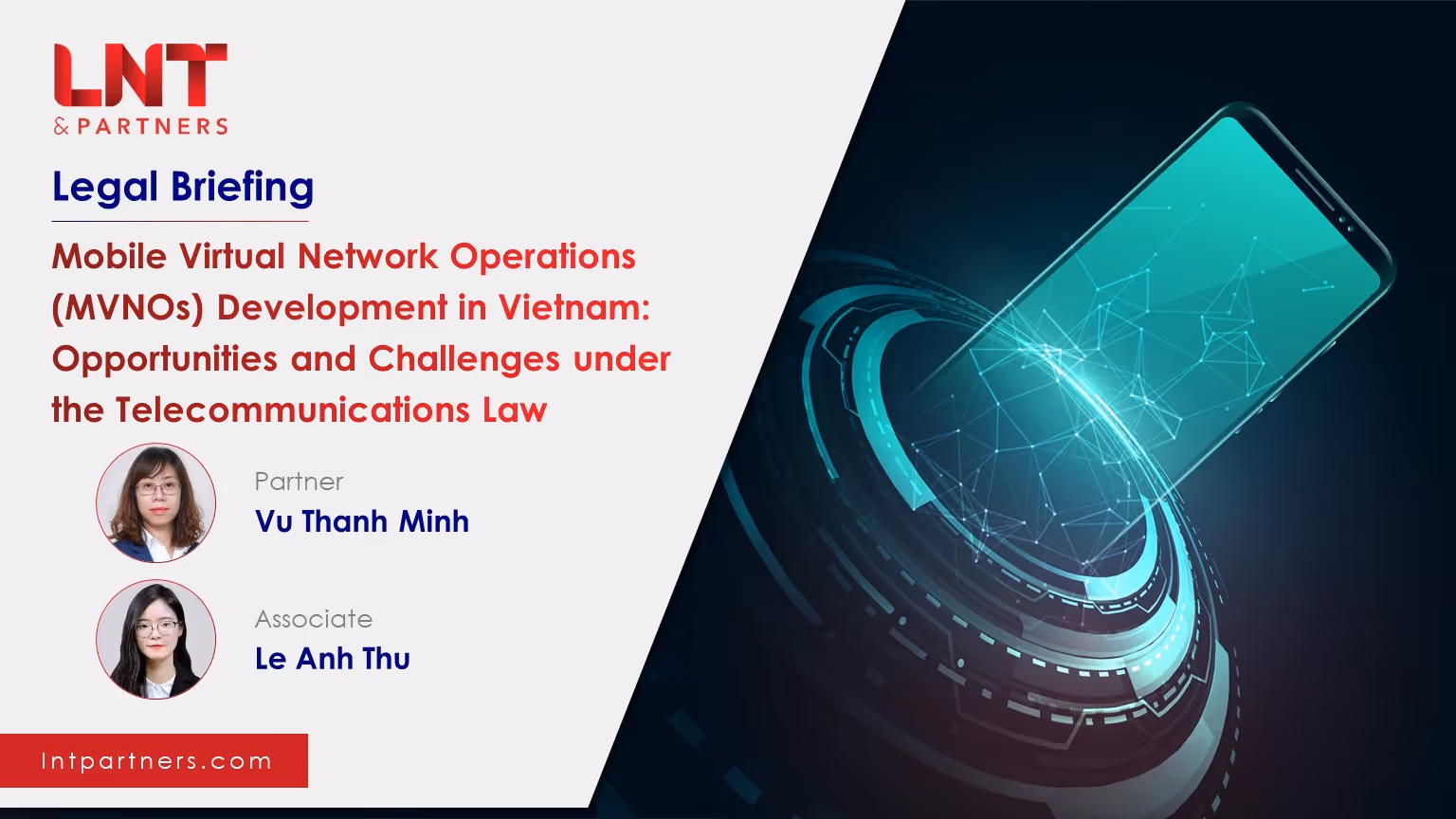 LNT
& PARTNERS

Legal Briefing

Mobile Virtual Network Operations (MVNOs) Development in Vietnam: Opportunities and Challenges under the Telecommunications Law

Partner
Vu Thanh Minh

Associate
Le Anh Thu

lntpartners.com